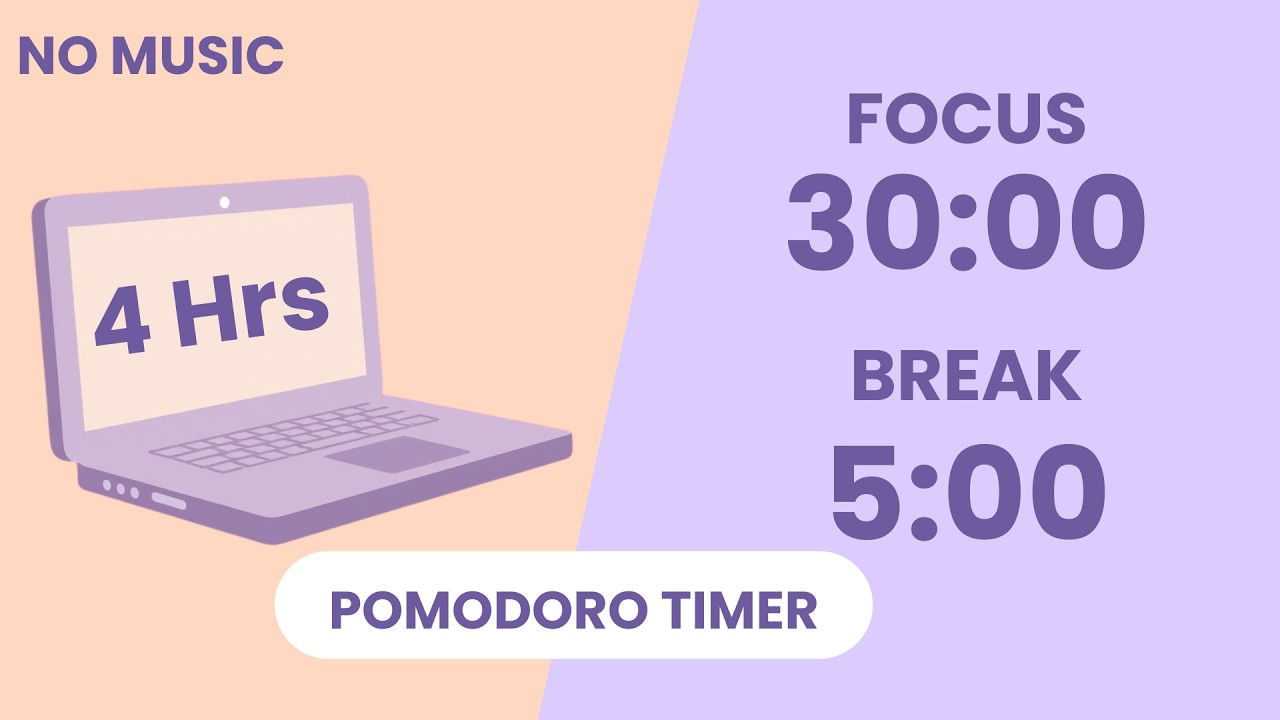 NO MUSIC

4 Hrs

FOCUS
30:00

BREAK
5:00

POMODORO TIMER